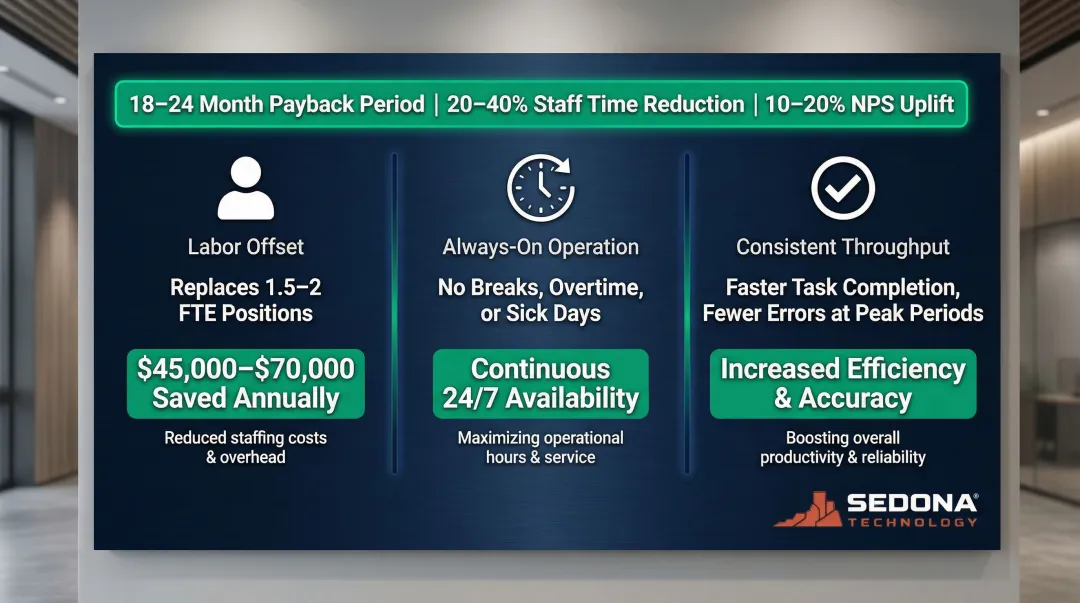 18–24 Month Payback Period | 20–40% Staff Time Reduction | 10–20% NPS Uplift

Labor Offset

Replaces 1.5–2 FTE Positions

$45,000–$70,000 Saved Annually

Reduced staffing costs & overhead

Always-On Operation

No Breaks, Overtime, or Sick Days

Continuous 24/7 Availability

Maximizing operational hours & service

Consistent Throughput

Faster Task Completion, Fewer Errors at Peak Periods

Increased Efficiency & Accuracy

Boosting overall productivity & reliability

SEDONA® TECHNOLOGY